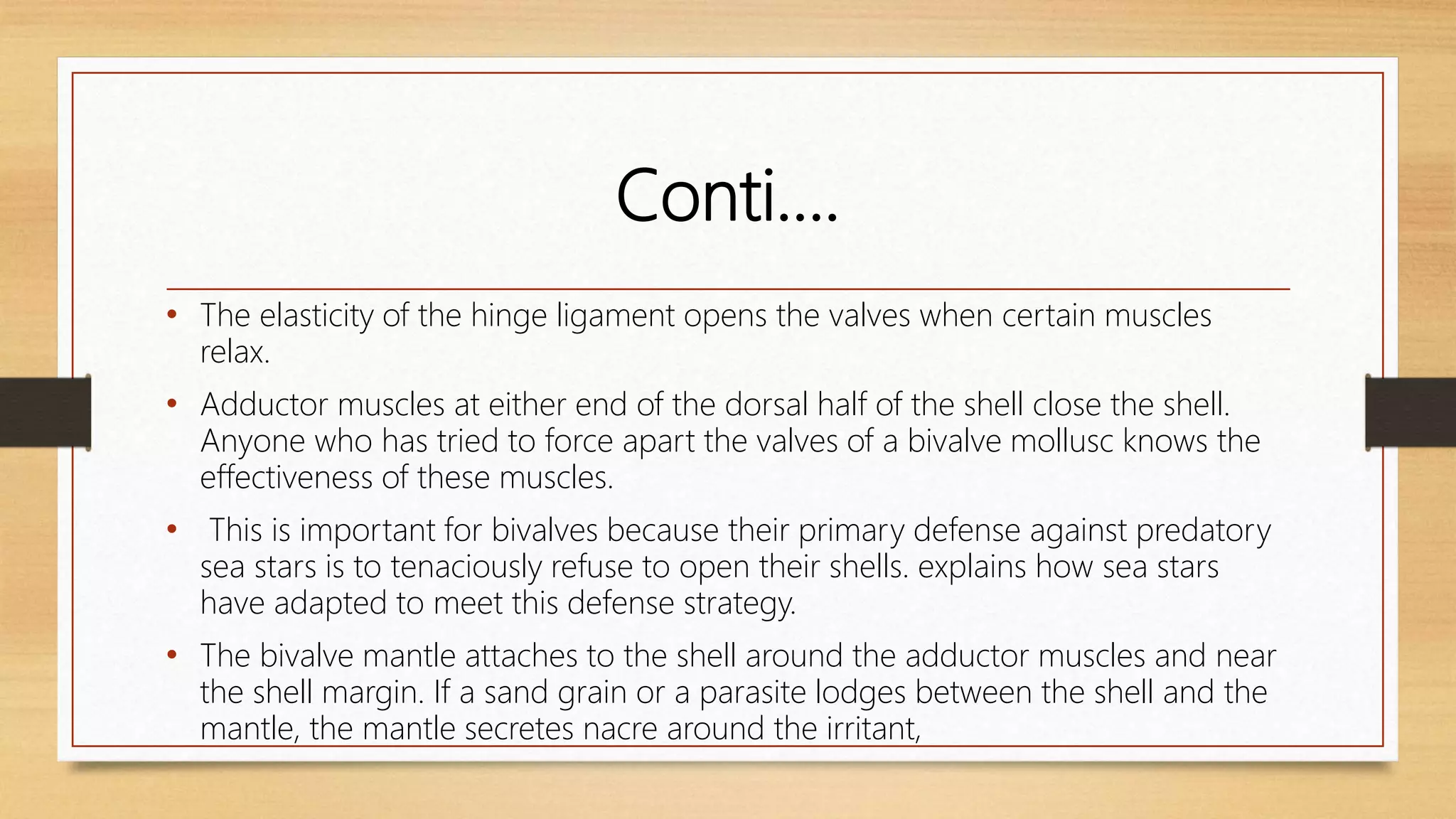 Conti….

• The elasticity of the hinge ligament opens the valves when certain muscles relax.

• Adductor muscles at either end of the dorsal half of the shell close the shell. Anyone who has tried to force apart the valves of a bivalve mollusc knows the effectiveness of these muscles.

• This is important for bivalves because their primary defense against predatory sea stars is to tenaciously refuse to open their shells. explains how sea stars have adapted to meet this defense strategy.

• The bivalve mantle attaches to the shell around the adductor muscles and near the shell margin. If a sand grain or a parasite lodges between the shell and the mantle, the mantle secretes nacre around the irritant,